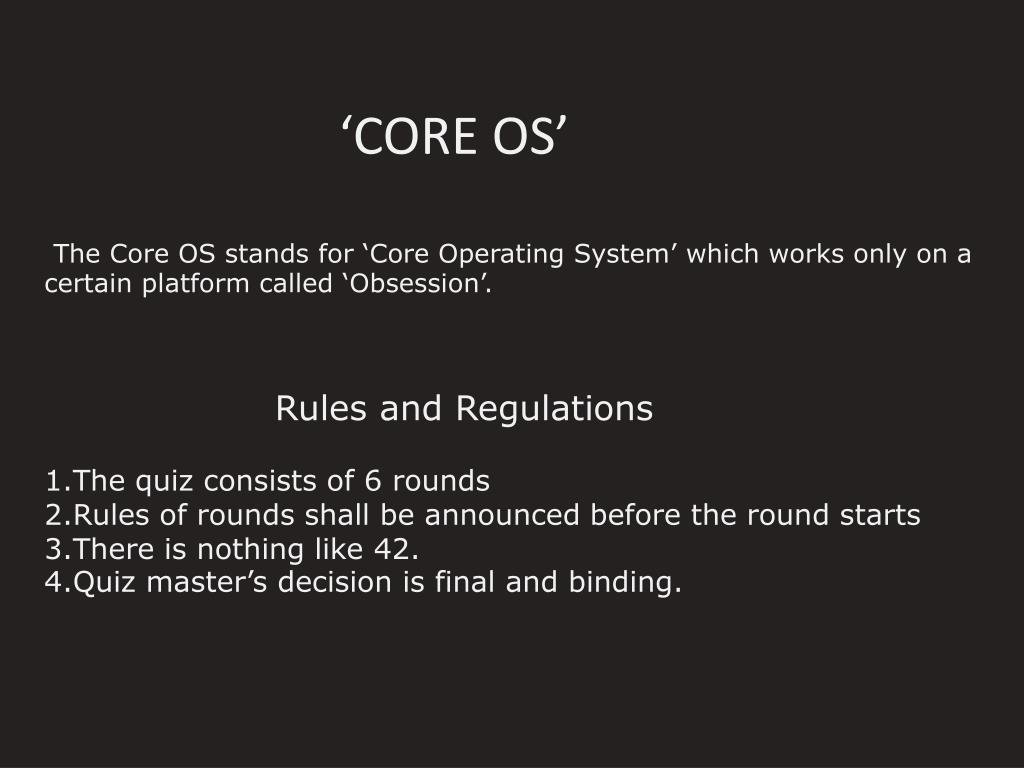 ‘CORE OS’

The Core OS stands for ‘Core Operating System’ which works only on a certain platform called ‘Obsession’.

Rules and Regulations

1.The quiz consists of 6 rounds
2.Rules of rounds shall be announced before the round starts
3.There is nothing like 42.
4.Quiz master’s decision is final and binding.